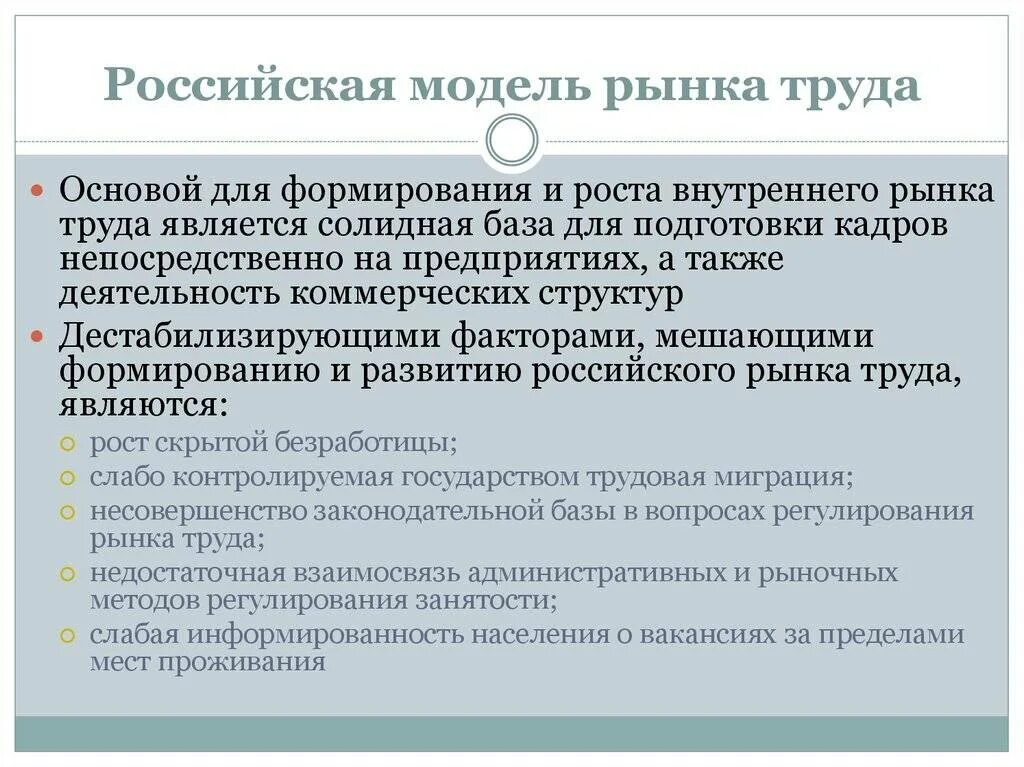 Российская модель рынка труда

Основой для формирования и роста внутреннего рынка труда является солидная база для подготовки кадров непосредственно на предприятиях, а также деятельность коммерческих структур

Дестабилизирующими факторами, мешающими формированию и развитию российского рынка труда, являются:

рост скрытой безработицы;

слабо контролируемая государством трудовая миграция;

несовершенство законодательной базы в вопросах регулирования рынка труда;

недостаточная взаимосвязь административных и рыночных методов регулирования занятости;

слабая информированность населения о вакансиях за пределами мест проживания